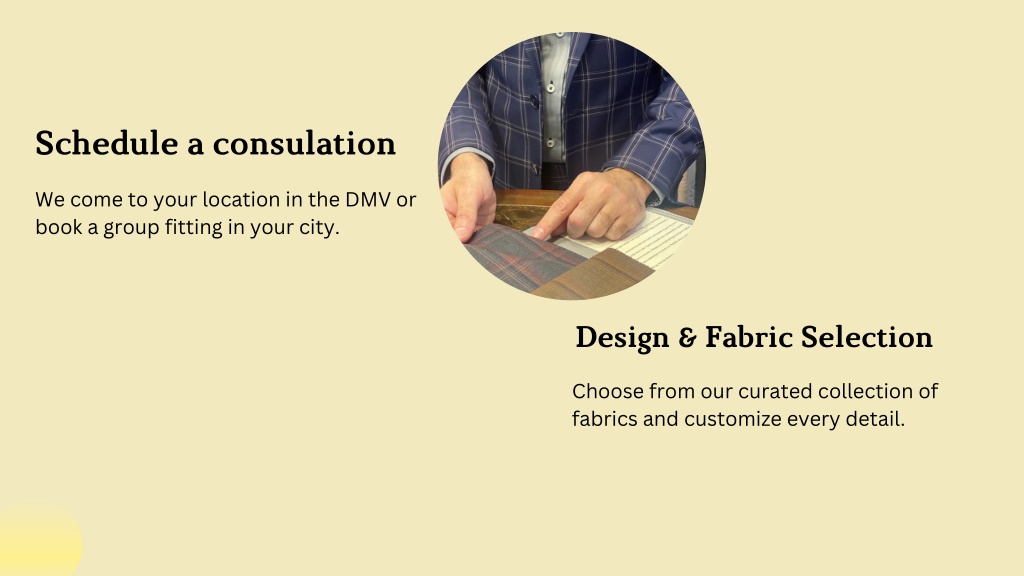 Schedule a consulation

We come to your location in the DMV or book a group fitting in your city.

Design & Fabric Selection

Choose from our curated collection of fabrics and customize every detail.